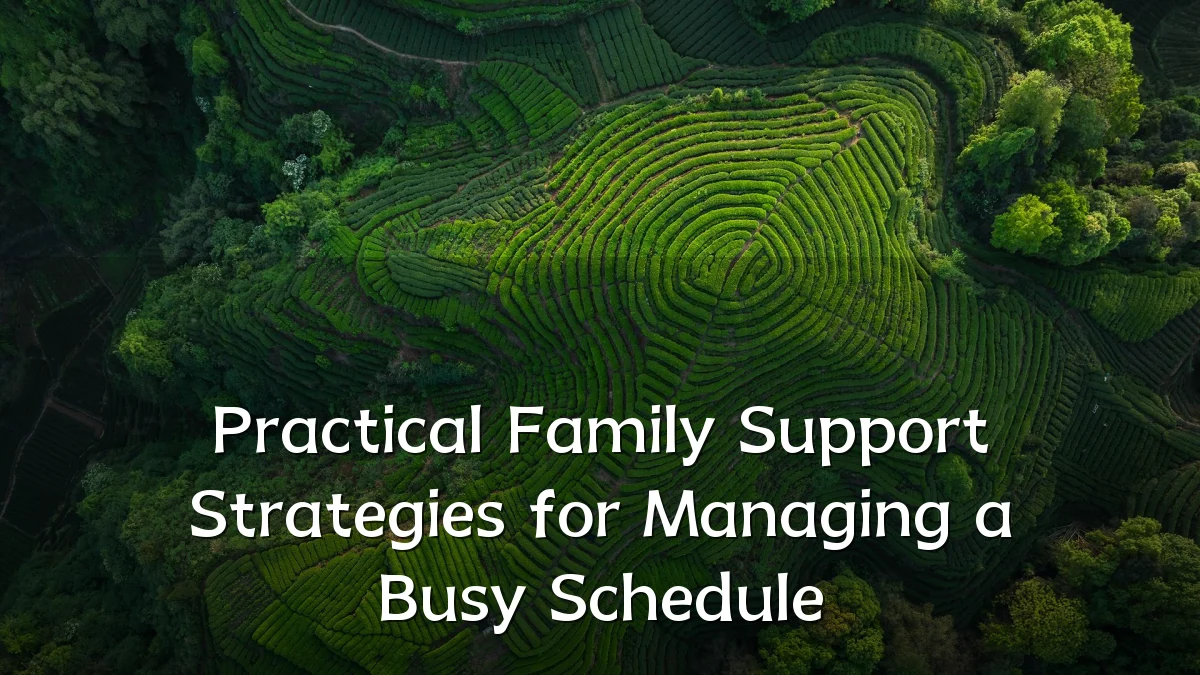 Practical Family Support Strategies for Managing a Busy Schedule